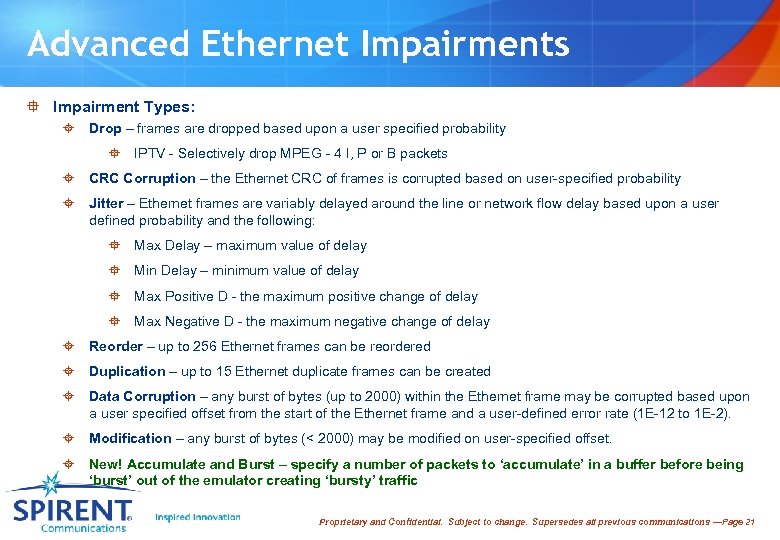 Advanced Ethernet Impairments

Impairment Types:

Drop – frames are dropped based upon a user specified probability

IPTV - Selectively drop MPEG - 4 I, P or B packets

CRC Corruption – the Ethernet CRC of frames is corrupted based on user-specified probability

Jitter – Ethernet frames are variably delayed around the line or network flow delay based upon a user defined probability and the following:

Max Delay – maximum value of delay

Min Delay – minimum value of delay

Max Positive D - the maximum positive change of delay

Max Negative D - the maximum negative change of delay

Reorder – up to 256 Ethernet frames can be reordered

Duplication – up to 15 Ethernet duplicate frames can be created

Data Corruption – any burst of bytes (up to 2000) within the Ethernet frame may be corrupted based upon a user specified offset from the start of the Ethernet frame and a user-defined error rate (1E-12 to 1E-2).

Modification – any burst of bytes (< 2000) may be modified on user-specified offset.

New! Accumulate and Burst – specify a number of packets to 'accumulate' in a buffer before being 'burst' out of the emulator creating 'bursty' traffic

SPIRENT Communications

Inspired Innovation

Proprietary and Confidential. Subject to change. Supersedes all previous communications —Page 21